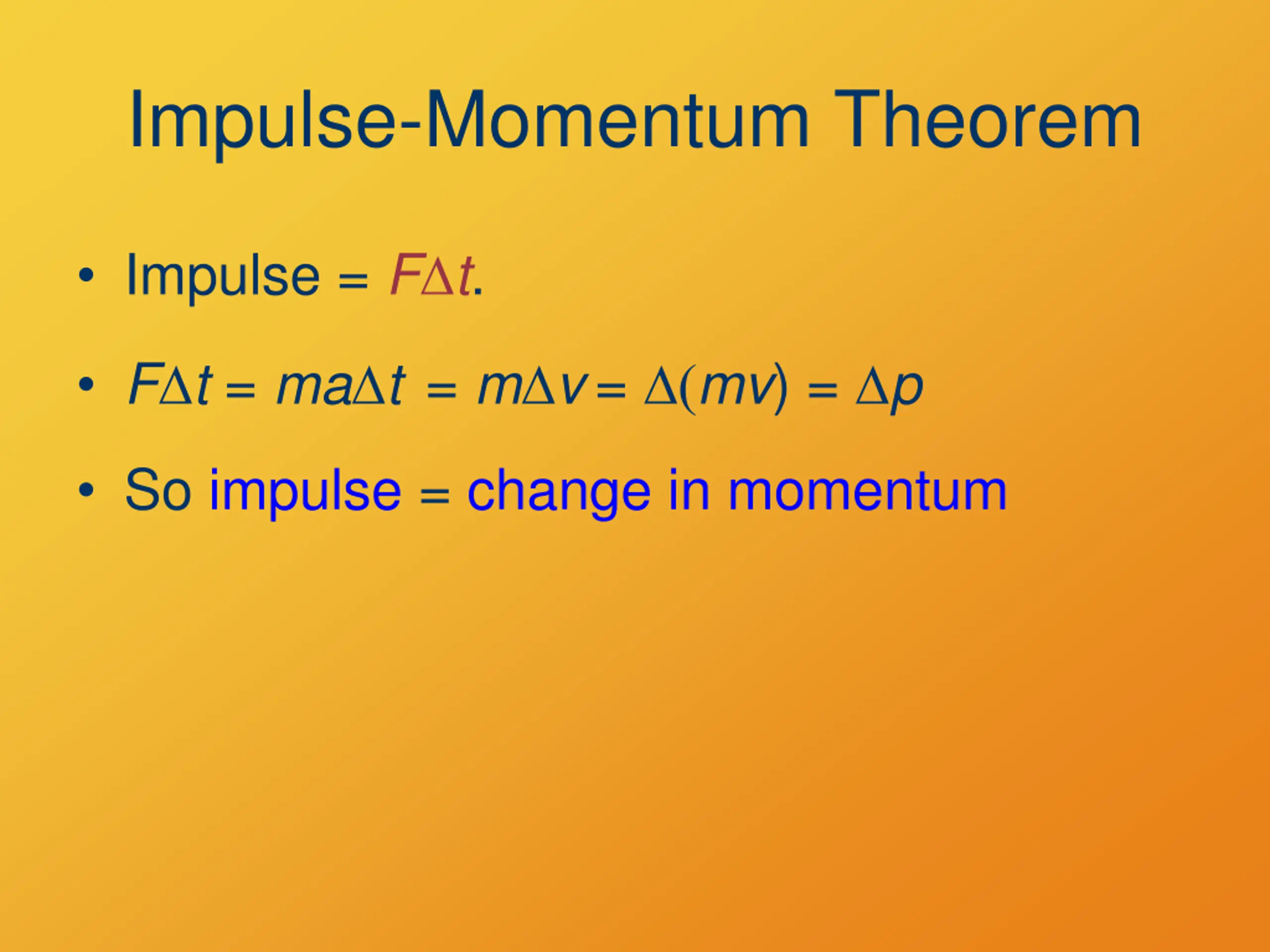 Impulse-Momentum Theorem

• Impulse = $F\Delta t$.

• $F\Delta t = ma\Delta t = m\Delta v = \Delta(mv) = \Delta p$

• So impulse = change in momentum